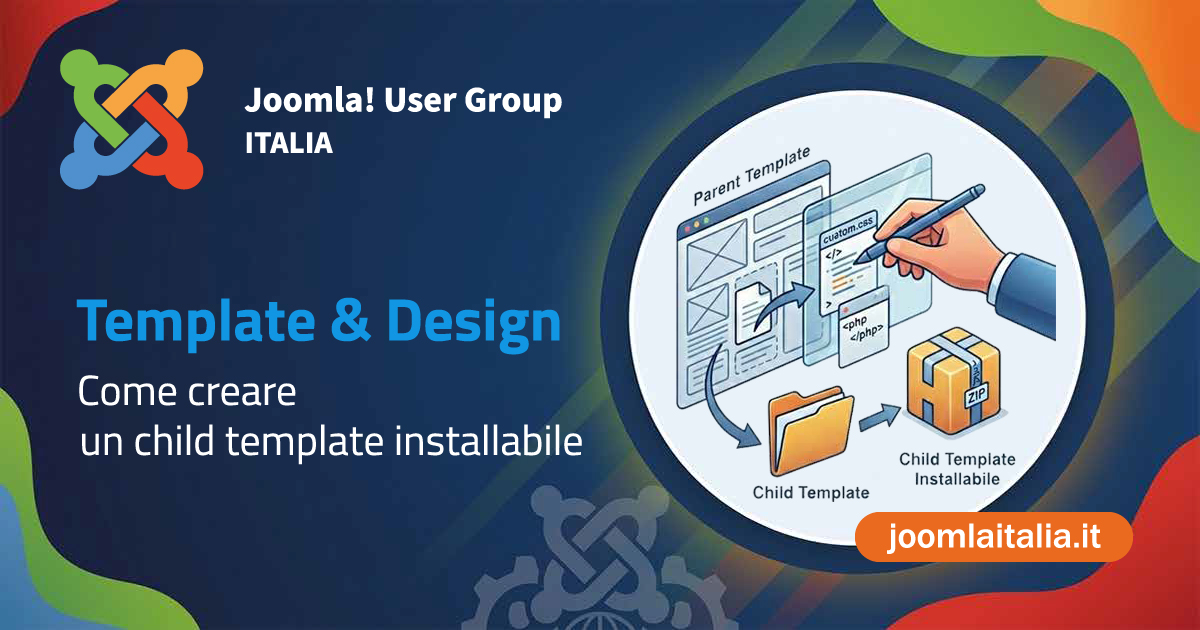 Joomla! User Group
ITALIA

Template & Design
Come creare
un child template installabile

Parent Template
custom.css
</>
<php
</php>
ZIP
Child Template
Child Template
Installabile

joomlaitalia.it